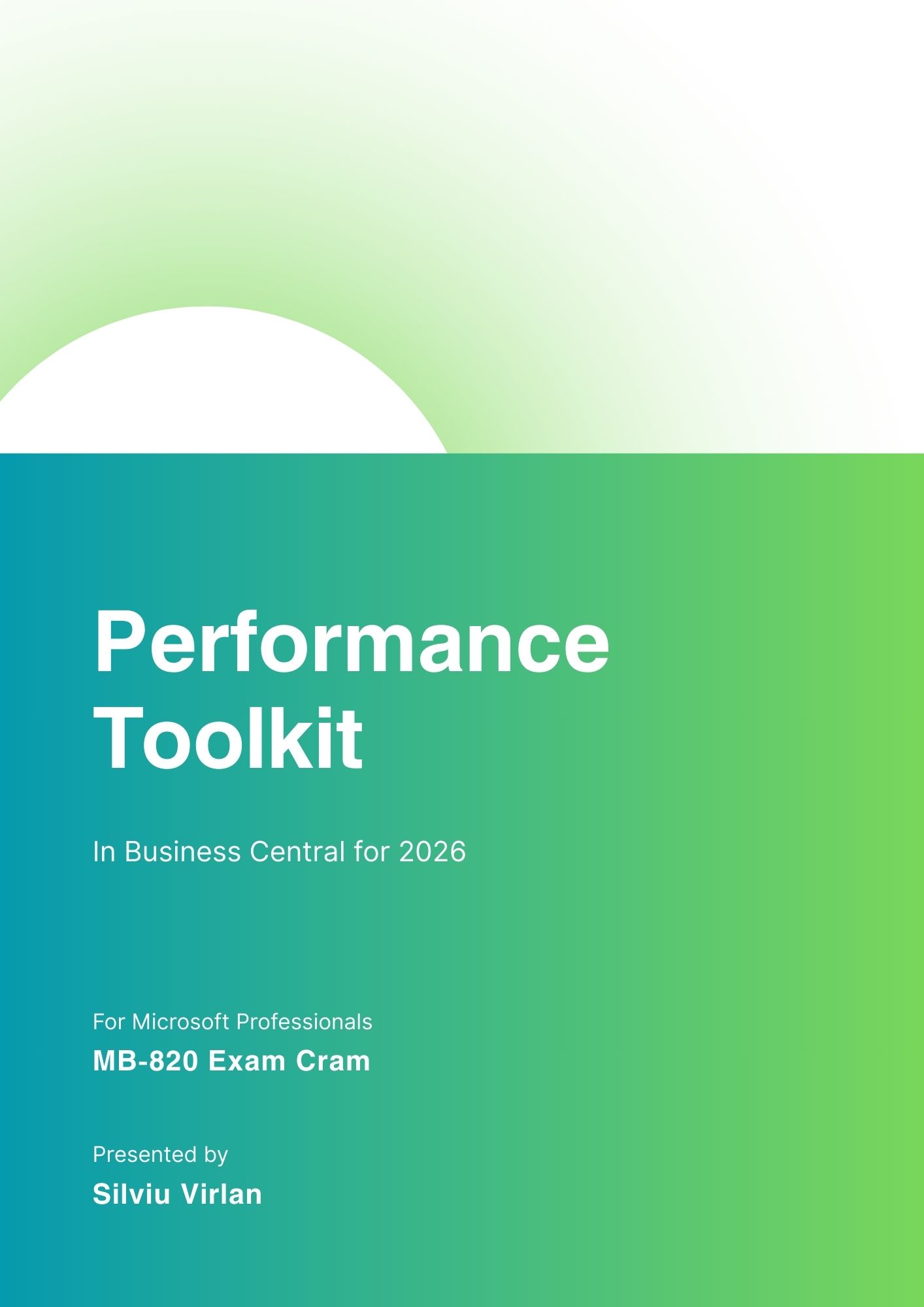 Performance Toolkit

In Business Central for 2026

For Microsoft Professionals

MB-820 Exam Cram

Presented by

Silviu Virlan